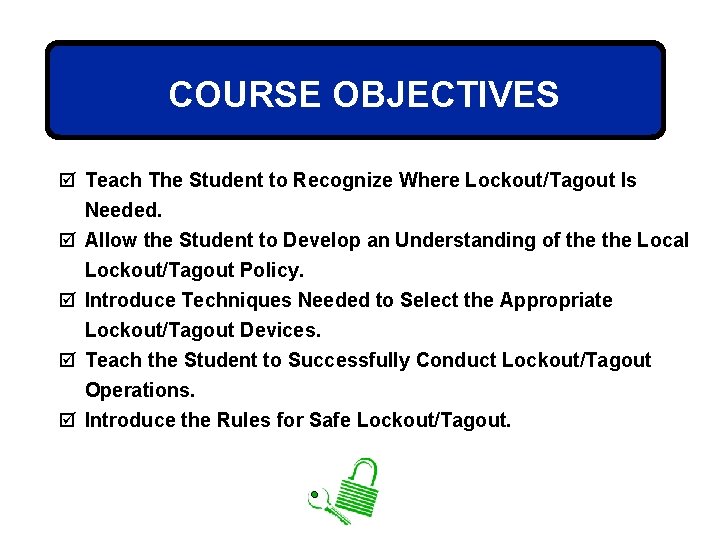 COURSE OBJECTIVES

☑ Teach The Student to Recognize Where Lockout/Tagout Is Needed.

☑ Allow the Student to Develop an Understanding of the the Local Lockout/Tagout Policy.

☑ Introduce Techniques Needed to Select the Appropriate Lockout/Tagout Devices.

☑ Teach the Student to Successfully Conduct Lockout/Tagout Operations.

☑ Introduce the Rules for Safe Lockout/Tagout.